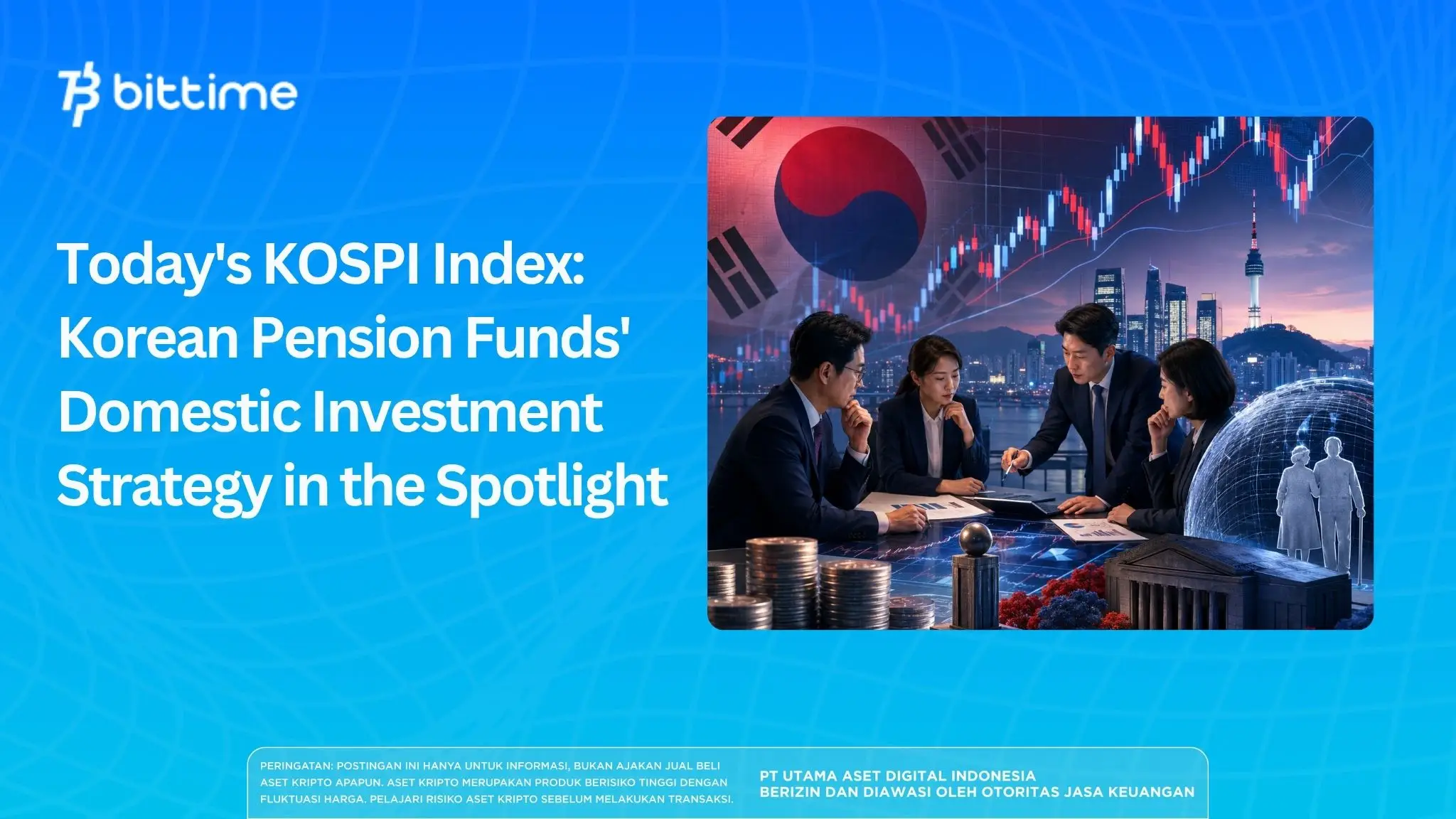 bittime

Today's KOSPI Index: Korean Pension Funds' Domestic Investment Strategy in the Spotlight

PERINGATAN: POSTINGAN INI HANYA UNTUK INFORMASI, BUKAN AJAKAN JUAL BELI ASET KRIPTO APAPUN. ASET KRIPTO MERUPAKAN PRODUK BERISIKO TINGGI DENGAN FLUKTUASI HARGA. PELAJARI RISIKO ASET KRIPTO SEBELUM MELAKUKAN TRANSAKSI.

PT UTAMA ASET DIGITAL INDONESIA
BERIZIN DAN DIAWASI OLEH OTORITAS JASA KEUANGAN